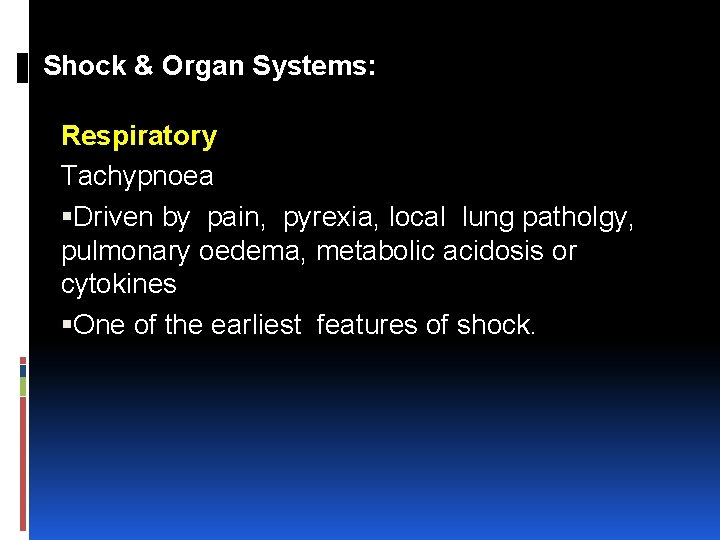 Shock & Organ Systems:

Respiratory

Tachypnoea

▪Driven by pain, pyrexia, local lung patholgy, pulmonary oedema, metabolic acidosis or cytokines

▪One of the earliest features of shock.